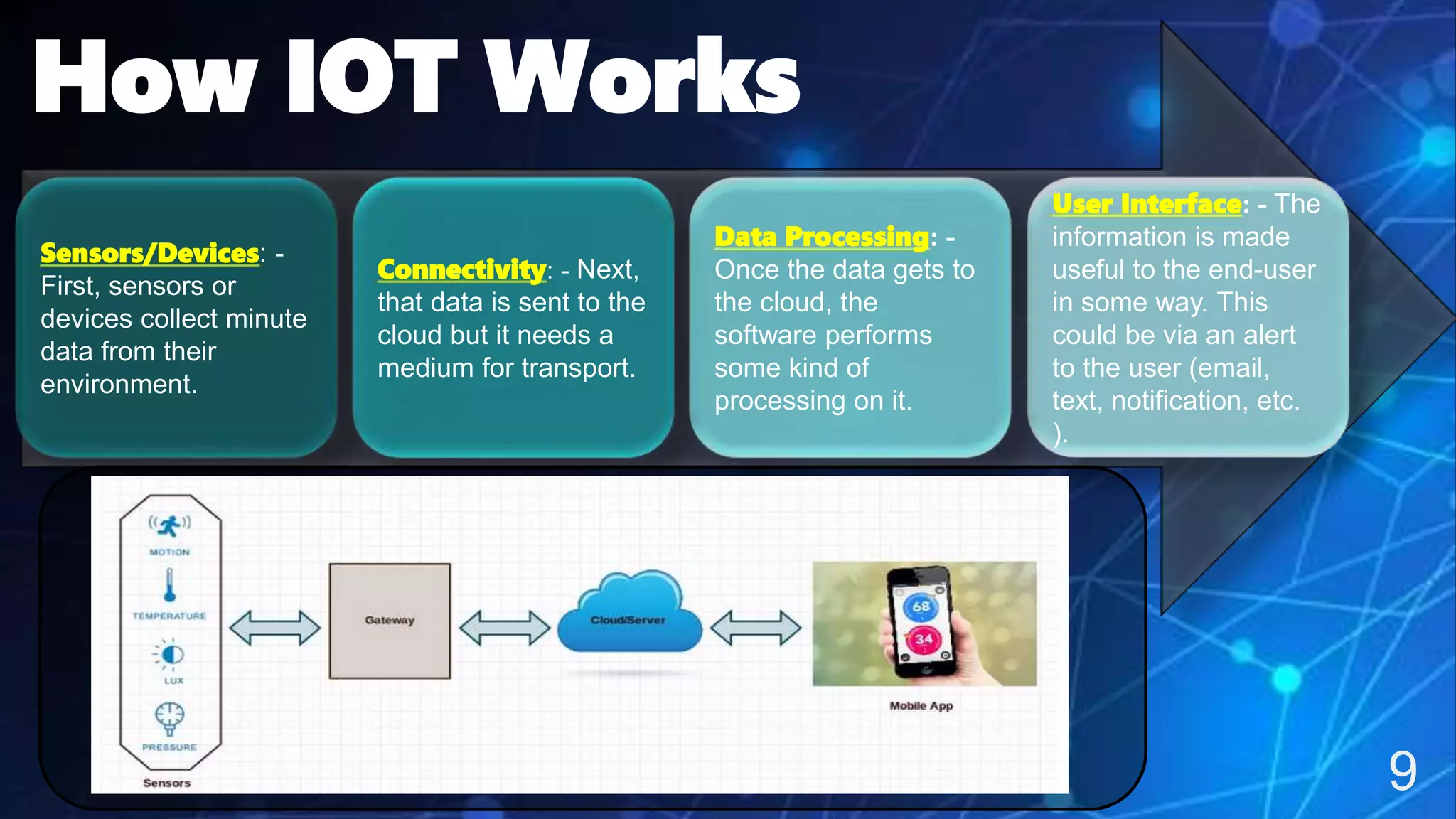 How IOT Works

Sensors/Devices: - First, sensors or devices collect minute data from their environment.

Connectivity: - Next, that data is sent to the cloud but it needs a medium for transport.

Data Processing: - Once the data gets to the cloud, the software performs some kind of processing on it.

User Interface: - The information is made useful to the end-user in some way. This could be via an alert to the user (email, text, notification, etc. ).

MOTION
TEMPERATURE
LUX
PRESSURE
Sensors

Gateway

Cloud/Server

68
34

Mobile App

9